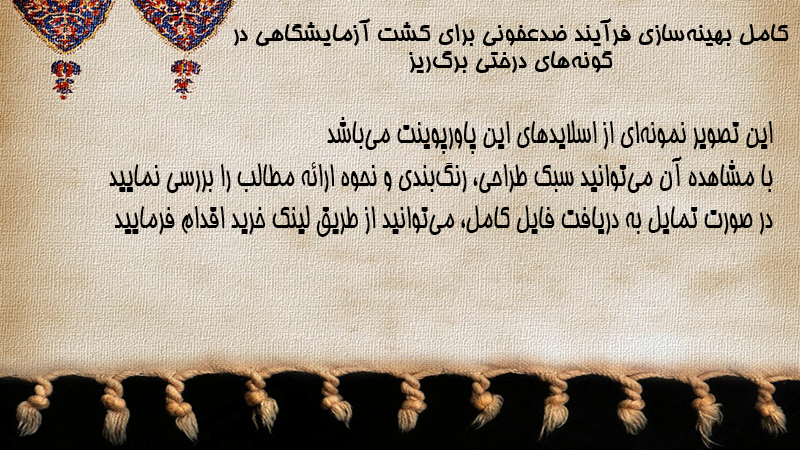 کامل بهینه‌سازی فرآیند ضدعفونی برای کشت آزمایشگاهی در گونه‌های درختی برگ‌ریز

این تصویر نمونه‌ای از اسلایدهای این پاورپوینت می‌باشد
با مشاهده آن می‌توانید سبک طراحی، رنگ‌بندی و نحوه ارائه مطالب را بررسی نمایید
در صورت تمایل به دریافت فایل کامل، می‌توانید از طریق لینک خرید اقدام فرمایید